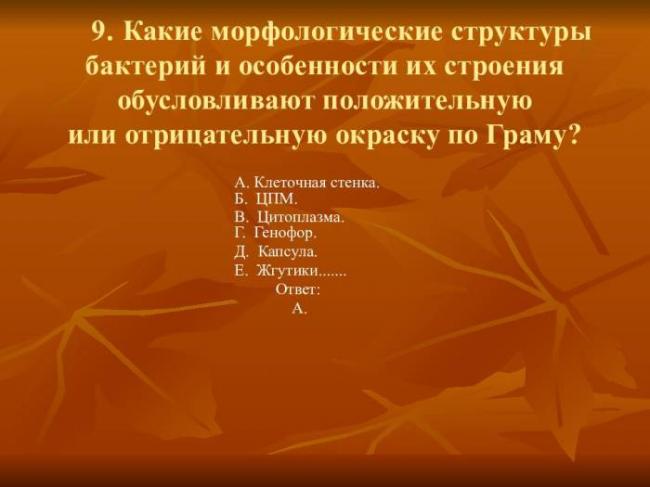 9. Какие морфологические структуры бактерий и особенности их строения обусловливают положительную или отрицательную окраску по Граму?

А. Клеточная стенка.
Б. ЦПМ.
В. Цитоплазма.
Г. Генофор.
Д. Капсула.
Е. Жгутики.......
Ответ:
А.